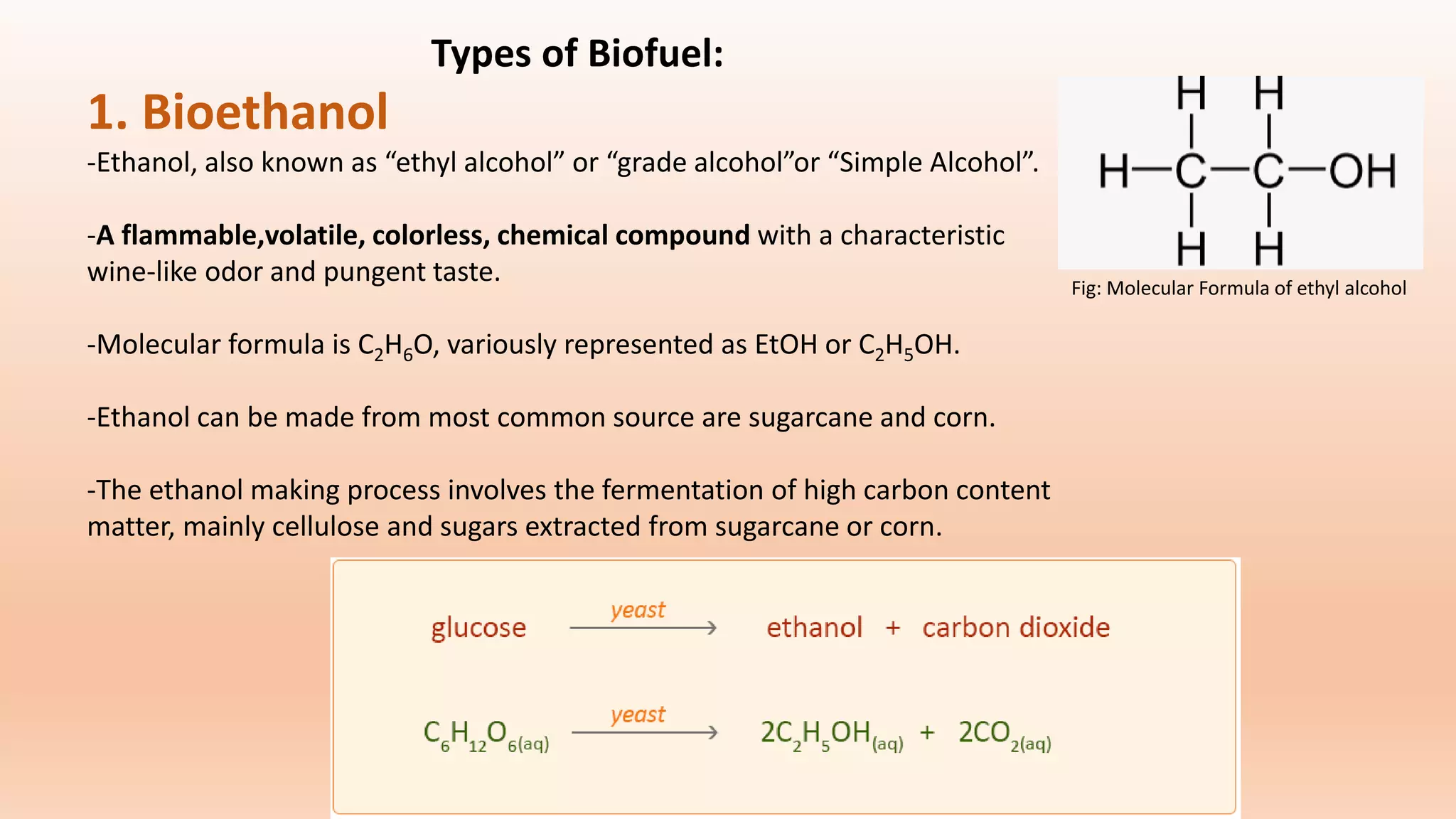 Types of Biofuel:

1. Bioethanol

-Ethanol, also known as “ethyl alcohol” or “grade alcohol”or “Simple Alcohol”.

-A flammable,volatile, colorless, chemical compound with a characteristic wine-like odor and pungent taste.

-Molecular formula is $C_2H_6O$, variously represented as EtOH or $C_2H_5OH$.

-Ethanol can be made from most common source are sugarcane and corn.

-The ethanol making process involves the fermentation of high carbon content matter, mainly cellulose and sugars extracted from sugarcane or corn.

H H
H—C—C—OH
H H

Fig: Molecular Formula of ethyl alcohol

glucose $\xrightarrow{yeast}$ ethanol + carbon dioxide

$C_6H_{12}O_{6(aq)} \xrightarrow{yeast} 2C_2H_5OH_{(aq)} + 2CO_{2(aq)}$